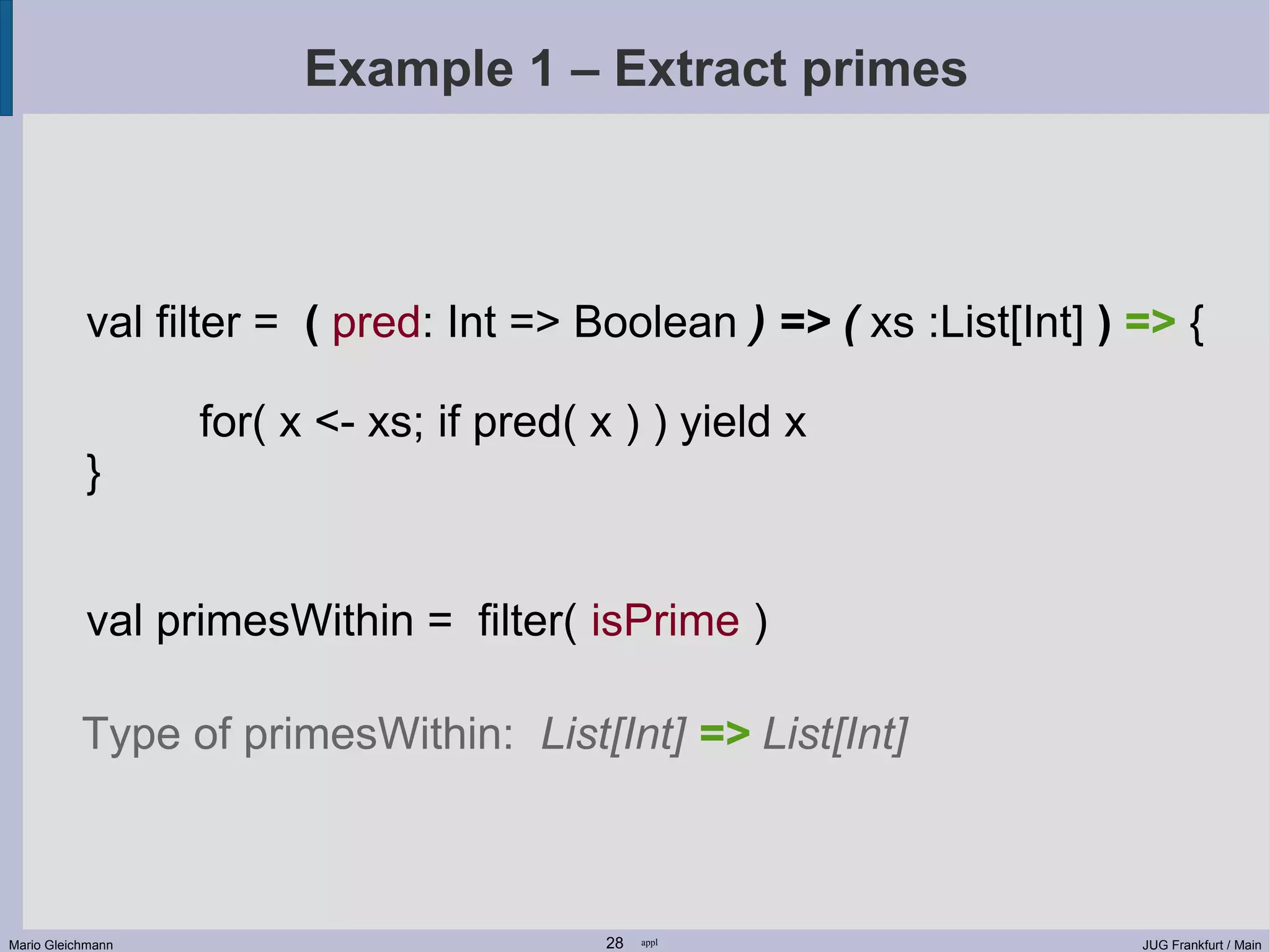 Example 1 – Extract primes

val filter = ( pred: Int => Boolean ) => ( xs :List[Int] ) => {
for( x <- xs; if pred( x ) ) yield x
}

val primesWithin = filter( isPrime )

Type of primesWithin: List[Int] => List[Int]

Mario Gleichmann 28 appl JUG Frankfurt / Main